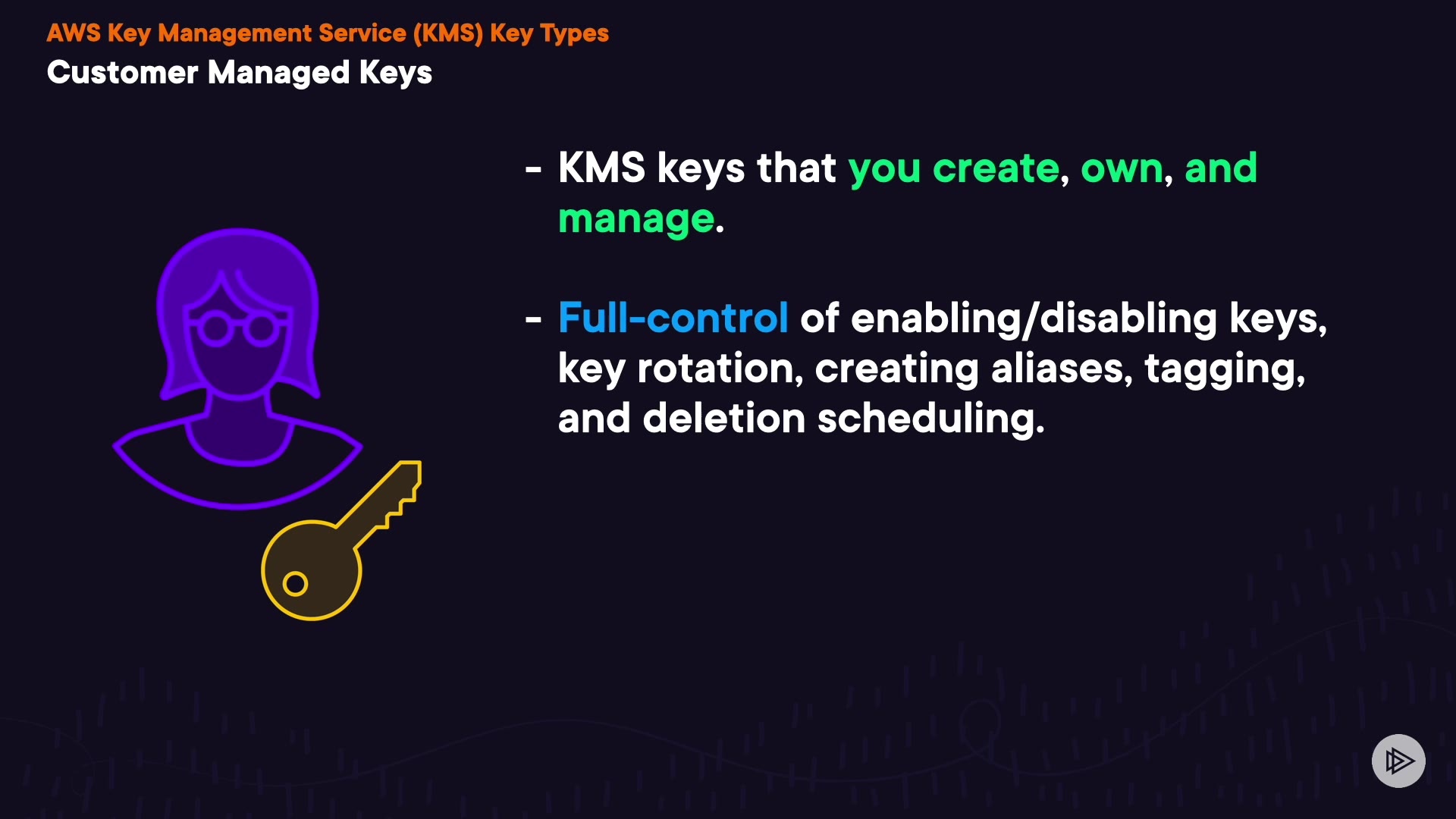 AWS Key Management Service (KMS) Key Types
Customer Managed Keys

- KMS keys that you create, own, and manage.

- Full-control of enabling/disabling keys, key rotation, creating aliases, tagging, and deletion scheduling.